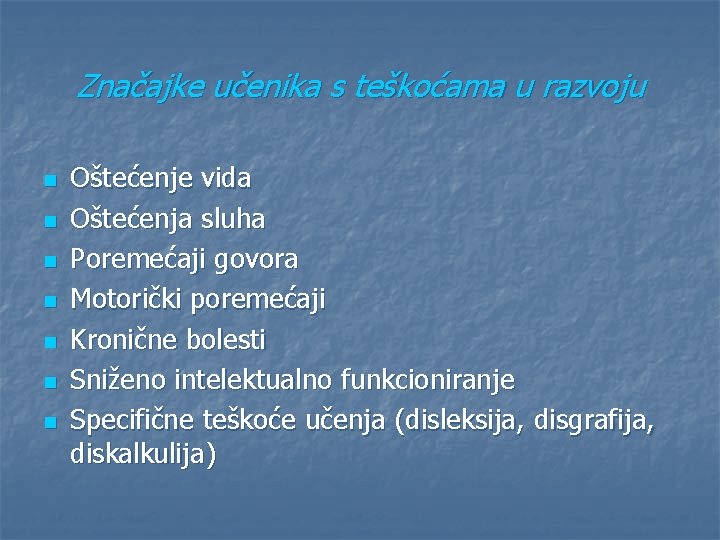 Značajke učenika s teškoćama u razvoju

- Oštećenje vida
- Oštećenja sluha
- Poremećaji govora
- Motorički poremećaji
- Kronične bolesti
- Sniženo intelektualno funkcioniranje
- Specifične teškoće učenja (disleksija, disgrafija, diskalkulija)